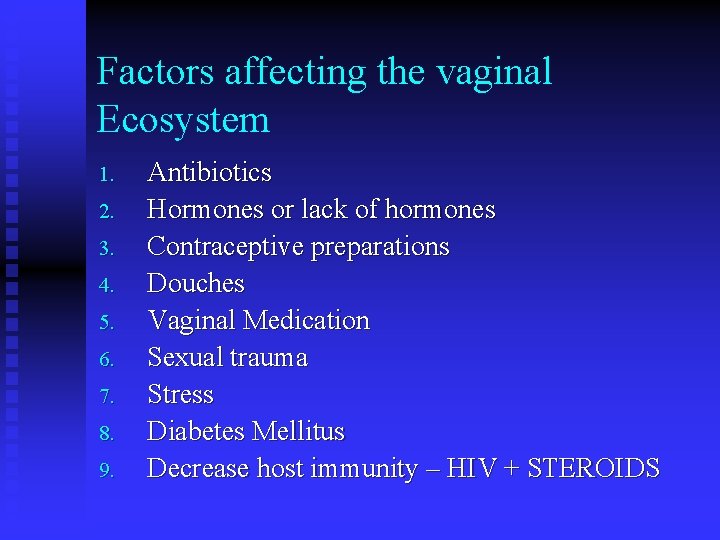 Factors affecting the vaginal Ecosystem

1. Antibiotics
2. Hormones or lack of hormones
3. Contraceptive preparations
4. Douches
5. Vaginal Medication
6. Sexual trauma
7. Stress
8. Diabetes Mellitus
9. Decrease host immunity – HIV + STEROIDS